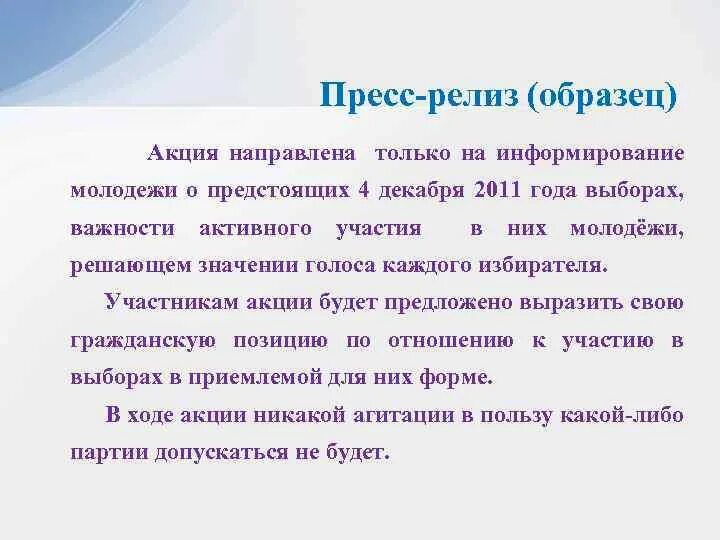 Пресс-релиз (образец)

Акция направлена только на информирование молодежи о предстоящих 4 декабря 2011 года выборах, важности активного участия в них молодёжи, решающем значении голоса каждого избирателя.

Участникам акции будет предложено выразить свою гражданскую позицию по отношению к участию в выборах в приемлемой для них форме.

В ходе акции никакой агитации в пользу какой-либо партии допускаться не будет.